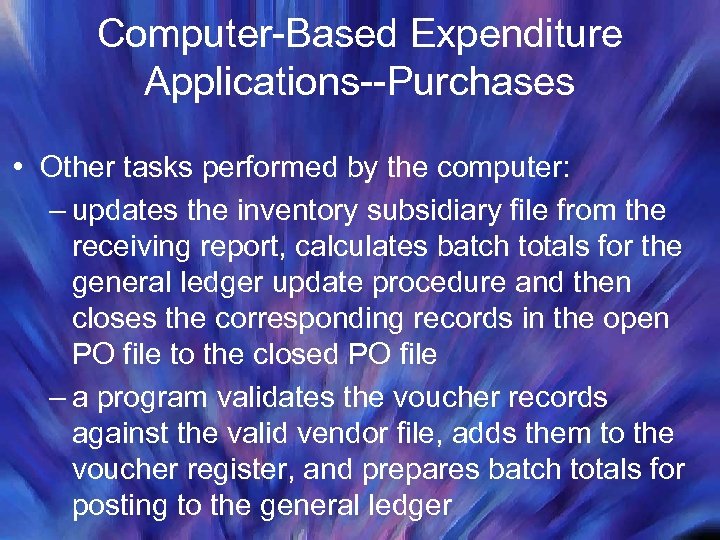 Computer-Based Expenditure Applications--Purchases

• Other tasks performed by the computer:
– updates the inventory subsidiary file from the receiving report, calculates batch totals for the general ledger update procedure and then closes the corresponding records in the open PO file to the closed PO file
– a program validates the voucher records against the valid vendor file, adds them to the voucher register, and prepares batch totals for posting to the general ledger